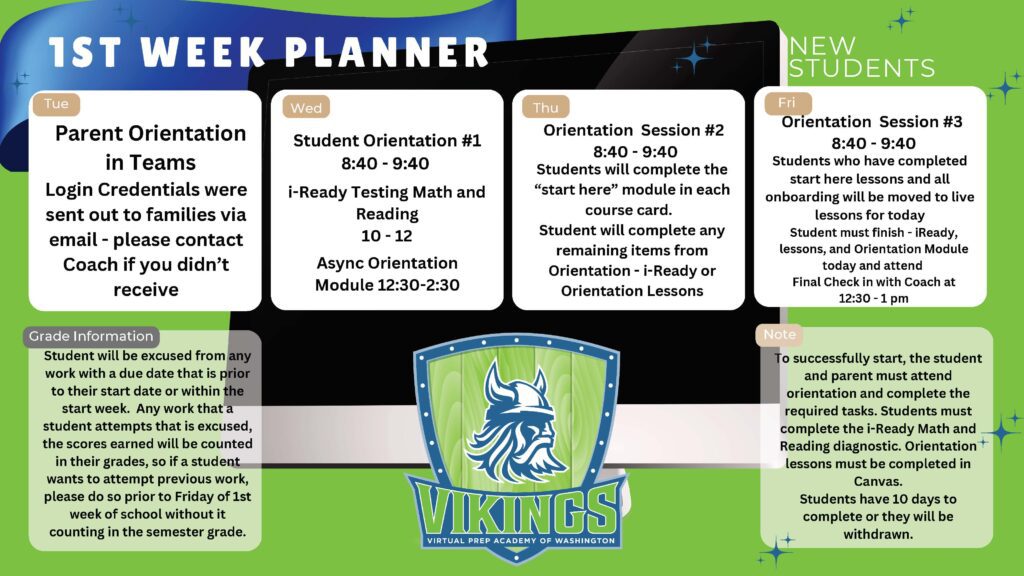 1ST WEEK PLANNER

NEW STUDENTS

Tue

Parent Orientation in Teams
Login Credentials were sent out to families via email - please contact Coach if you didn't receive

Wed

Student Orientation #1
8:40 - 9:40
i-Ready Testing Math and Reading
10 - 12
Async Orientation Module 12:30-2:30

Thu

Orientation Session #2
8:40 - 9:40
Students will complete the "start here" module in each course card.
Student will complete any remaining items from Orientation - i-Ready or Orientation Lessons

Fri

Orientation Session #3
8:40 - 9:40
Students who have completed start here lessons and all onboarding will be moved to live lessons for today
Student must finish - iReady, lessons, and Orientation Module today and attend
Final Check in with Coach at 12:30 - 1 pm

Grade Information

Student will be excused from any work with a due date that is prior to their start date or within the start week. Any work that a student attempts that is excused, the scores earned will be counted in their grades, so if a student wants to attempt previous work, please do so prior to Friday of 1st week of school without it counting in the semester grade.

VIKINGS
VIRTUAL PREP ACADEMY OF WASHINGTON

Note

To successfully start, the student and parent must attend orientation and complete the required tasks. Students must complete the i-Ready Math and Reading diagnostic. Orientation lessons must be completed in Canvas.
Students have 10 days to complete or they will be withdrawn.